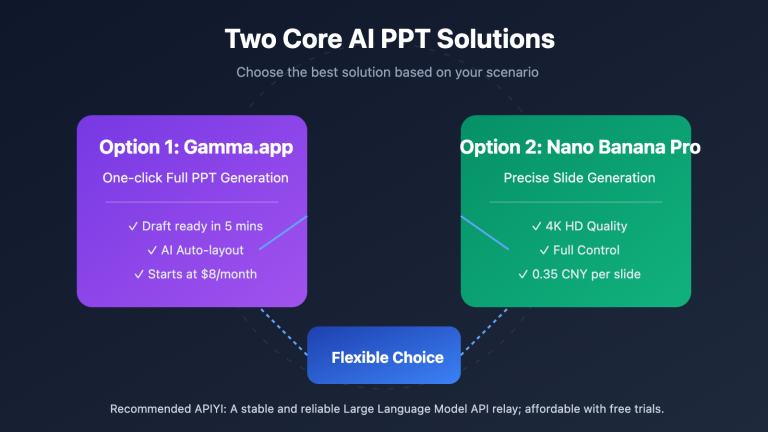 Two Core AI PPT Solutions

Choose the best solution based on your scenario

Option 1: Gamma.app

One-click Full PPT Generation

✓ Draft ready in 5 mins

✓ AI Auto-layout

✓ Starts at $8/month

Option 2: Nano Banana Pro

Precise Slide Generation

✓ 4K HD Quality

✓ Full Control

✓ 0.35 CNY per slide

Flexible Choice

Recommended APIYI: A stable and reliable Large Language Model API relay; affordable with free trials.